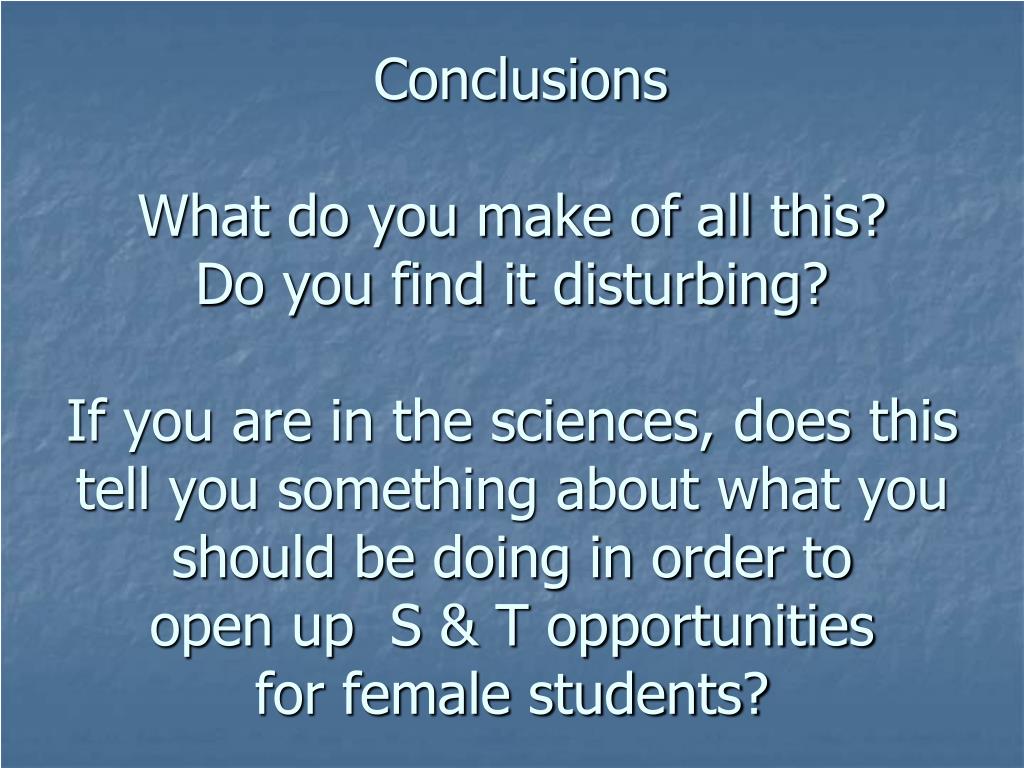 Conclusions

What do you make of all this?
Do you find it disturbing?

If you are in the sciences, does this tell you something about what you should be doing in order to open up S & T opportunities for female students?